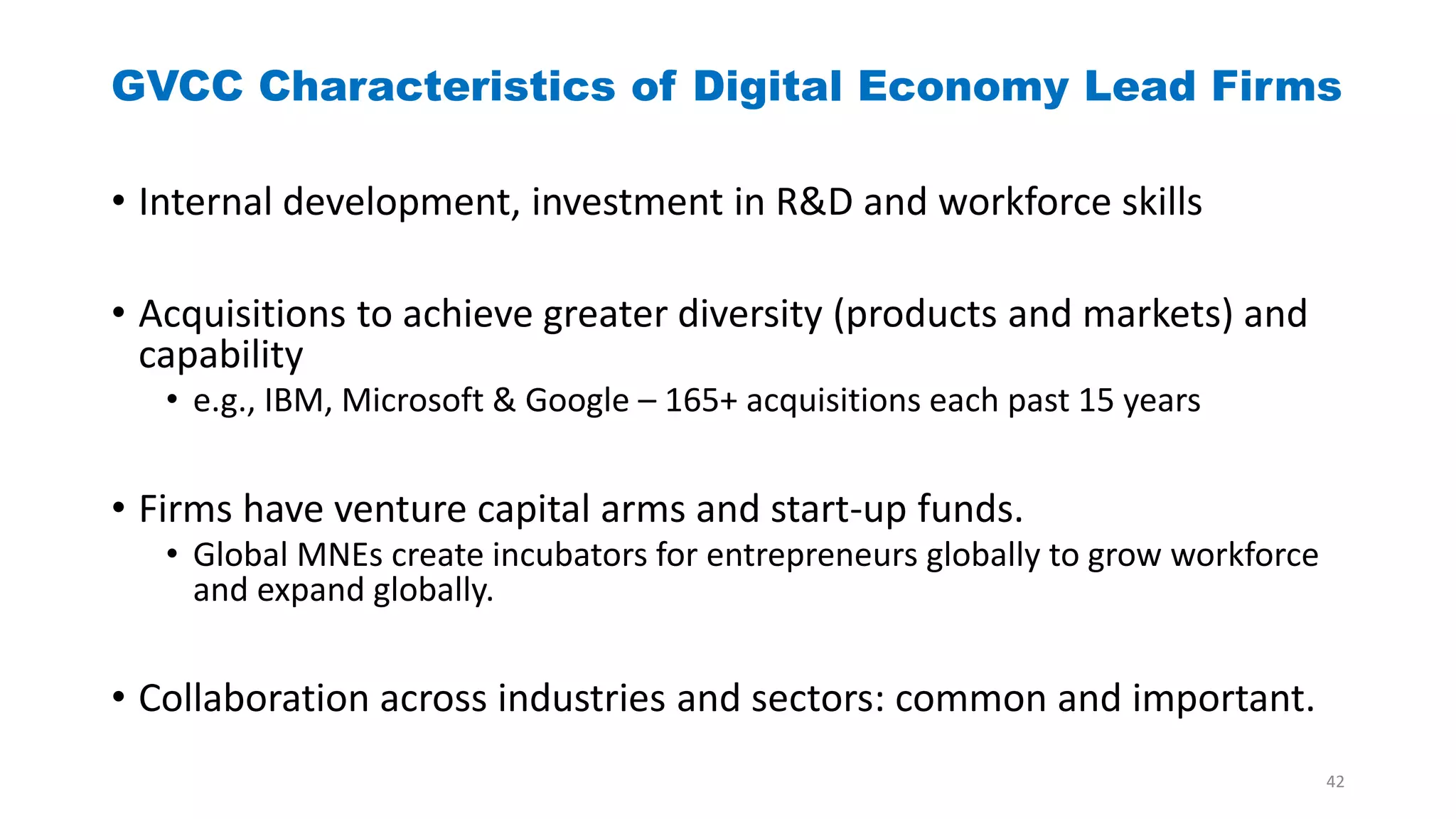 GVCC Characteristics of Digital Economy Lead Firms

• Internal development, investment in R&D and workforce skills

• Acquisitions to achieve greater diversity (products and markets) and capability
  • e.g., IBM, Microsoft & Google – 165+ acquisitions each past 15 years

• Firms have venture capital arms and start-up funds.
  • Global MNEs create incubators for entrepreneurs globally to grow workforce and expand globally.

• Collaboration across industries and sectors: common and important.

42